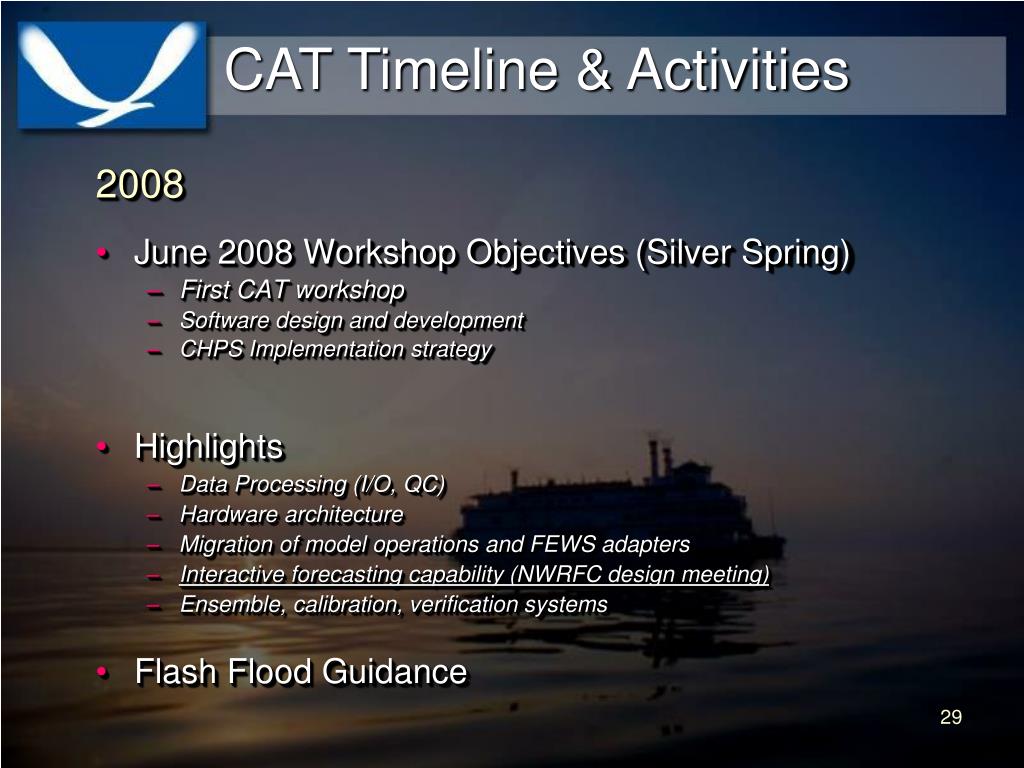 CAT Timeline & Activities

2008

• June 2008 Workshop Objectives (Silver Spring)
  – First CAT workshop
  – Software design and development
  – CHPS Implementation strategy

• Highlights
  – Data Processing (I/O, QC)
  – Hardware architecture
  – Migration of model operations and FEWS adapters
  – Interactive forecasting capability (NWRFC design meeting)
  – Ensemble, calibration, verification systems

• Flash Flood Guidance

29